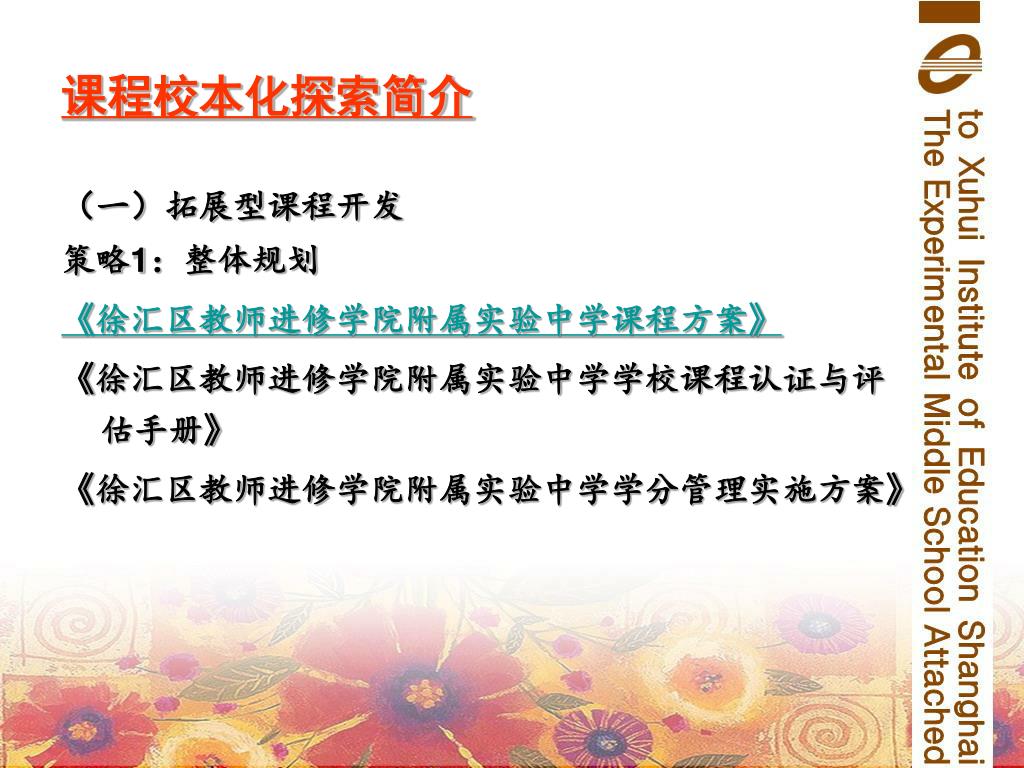 课程校本化探索简介

（一）拓展型课程开发

策略1：整体规划

《徐汇区教师进修学院附属实验中学课程方案》

《徐汇区教师进修学院附属实验中学学校课程认证与评估手册》

《徐汇区教师进修学院附属实验中学学分管理实施方案》

The Experimental Middle School Attached to Xuhui Institute of Education Shanghai